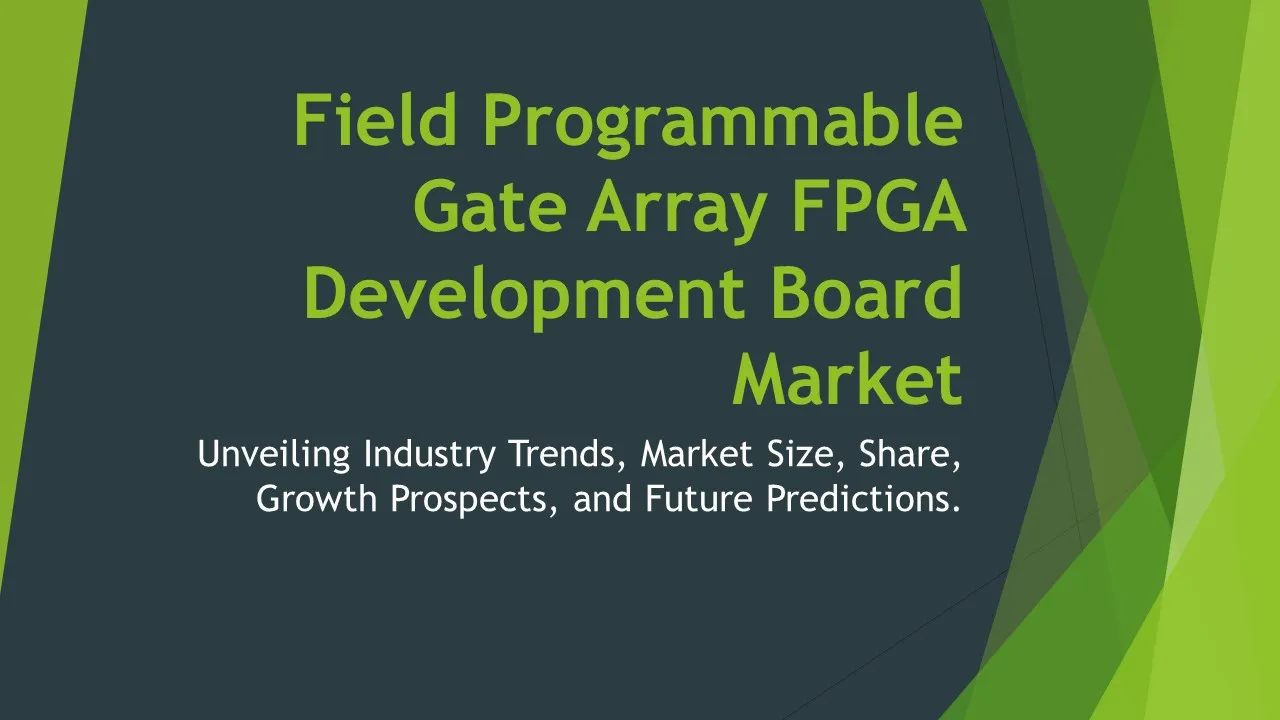 Field Programmable Gate Array FPGA Development Board Market

Unveiling Industry Trends, Market Size, Share, Growth Prospects, and Future Predictions.